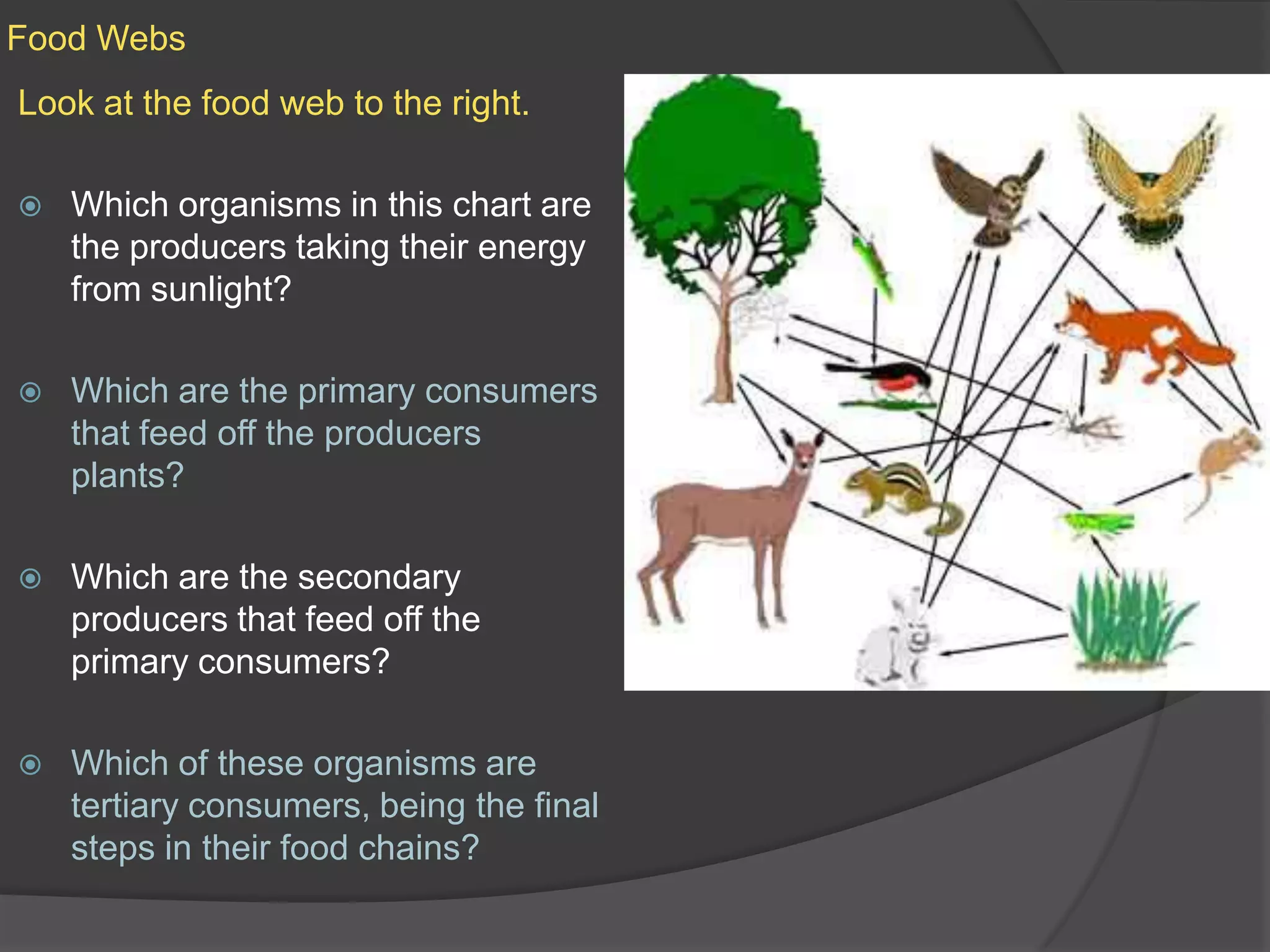 Food Webs

Look at the food web to the right.

Which organisms in this chart are the producers taking their energy from sunlight?

Which are the primary consumers that feed off the producers plants?

Which are the secondary producers that feed off the primary consumers?

Which of these organisms are tertiary consumers, being the final steps in their food chains?